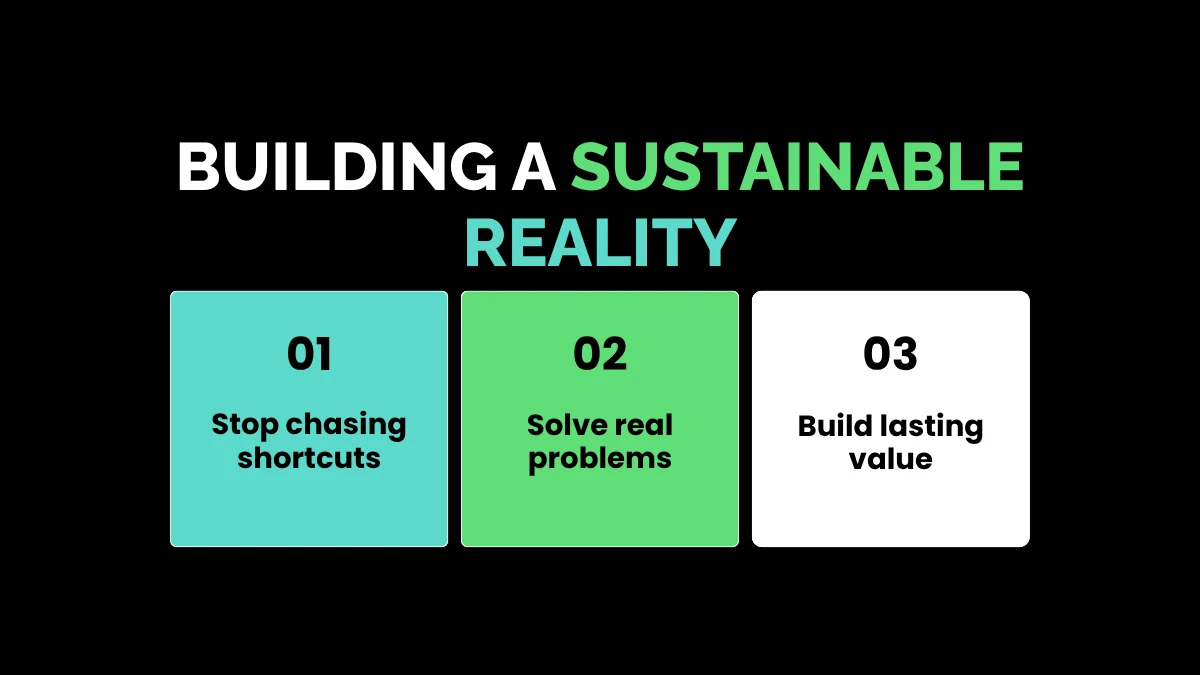 BUILDING A SUSTAINABLE REALITY

01

Stop chasing shortcuts

02

Solve real problems

03

Build lasting value